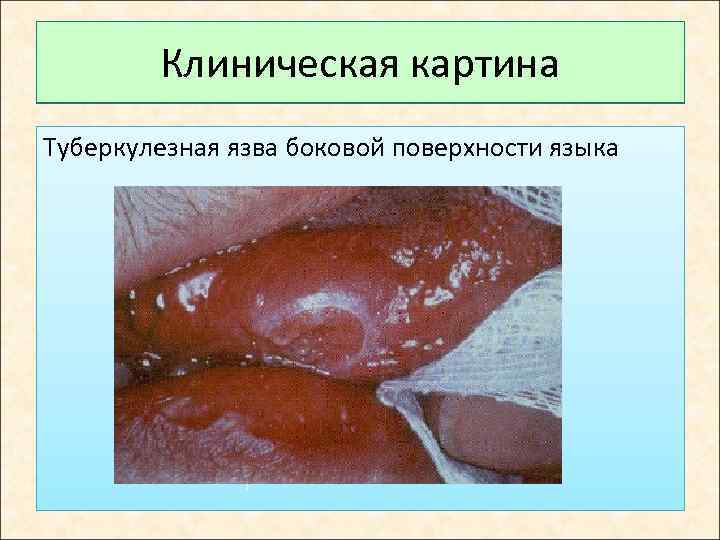 Клиническая картина

Туберкулезная язва боковой поверхности языка